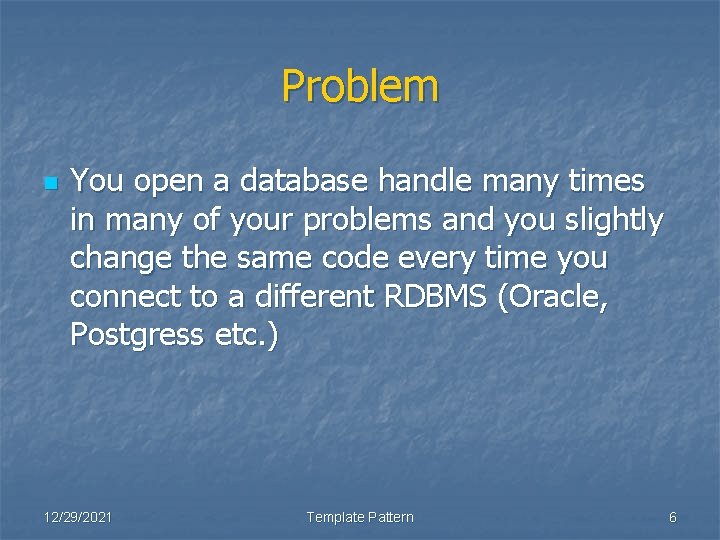 Problem

You open a database handle many times in many of your problems and you slightly change the same code every time you connect to a different RDBMS (Oracle, Postgress etc.)

12/29/2021 Template Pattern 6